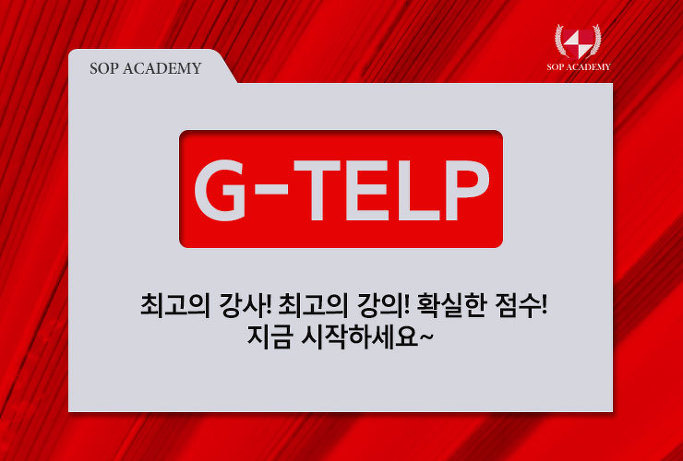 SOP ACADEMY

SOP ACADEMY

G-TELP

최고의 강사! 최고의 강의! 확실한 점수!
지금 시작하세요~